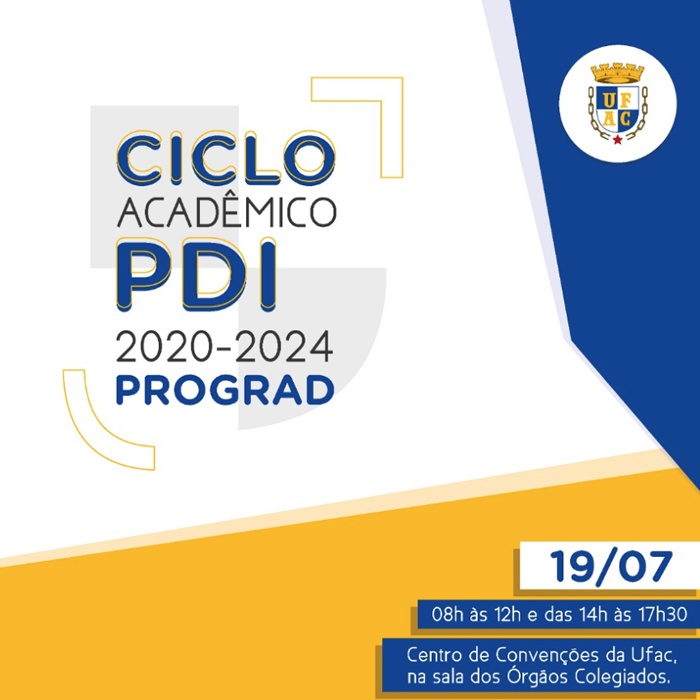 UFAC

CICLO
ACADÊMICO
PDI
2020-2024
PROGRAD

19/07

08h às 12h e das 14h às 17h30

Centro de Convenções da Ufac, na sala dos Órgãos Colegiados.